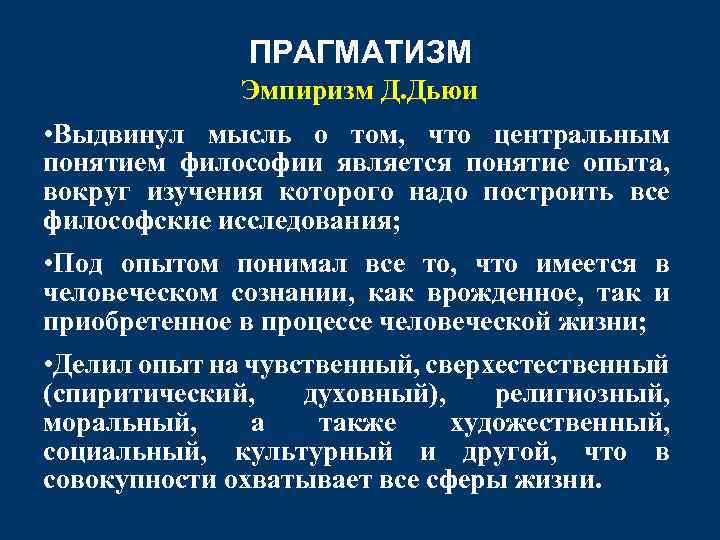 ПРАГМАТИЗМ
Эмпиризм Д.Дьюи

•Выдвинул мысль о том, что центральным понятием философии является понятие опыта, вокруг изучения которого надо построить все философские исследования;

•Под опытом понимал все то, что имеется в человеческом сознании, как врожденное, так и приобретенное в процессе человеческой жизни;

•Делил опыт на чувственный, сверхестественный (спиритический, духовный), религиозный, моральный, а также художественный, социальный, культурный и другой, что в совокупности охватывает все сферы жизни.